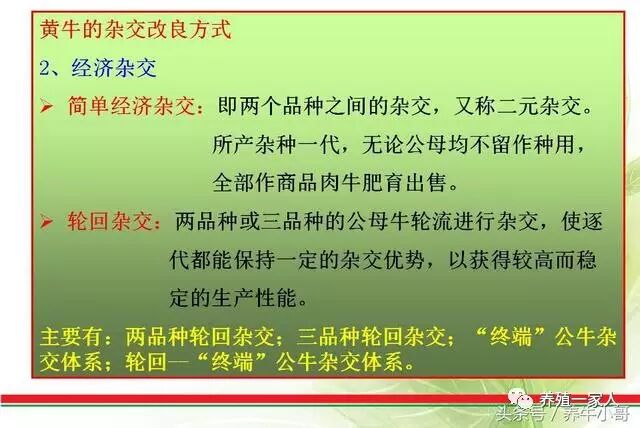 黄牛的杂交改良方式

2、经济杂交

➢ 简单经济杂交：即两个品种之间的杂交，又称二元杂交。所产杂种一代，无论公母均不留作种用，全部作商品肉牛肥育出售。

➢ 轮回杂交：两品种或三品种的公母牛轮流进行杂交，使逐代都能保持一定的杂交优势，以获得较高而稳定的生产性能。

主要有：两品种轮回杂交；三品种轮回杂交；“终端”公牛杂交体系；轮回—“终端”公牛杂交体系。

养殖一家人

头条号 / 养牛小哥